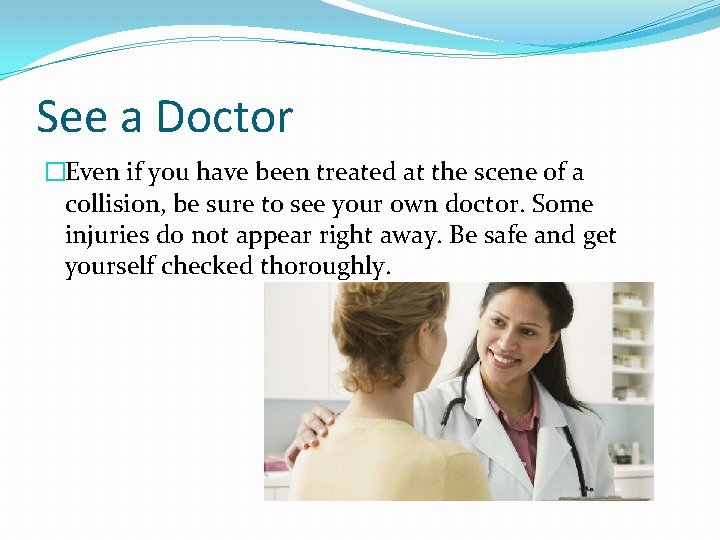 See a Doctor

□Even if you have been treated at the scene of a collision, be sure to see your own doctor. Some injuries do not appear right away. Be safe and get yourself checked thoroughly.